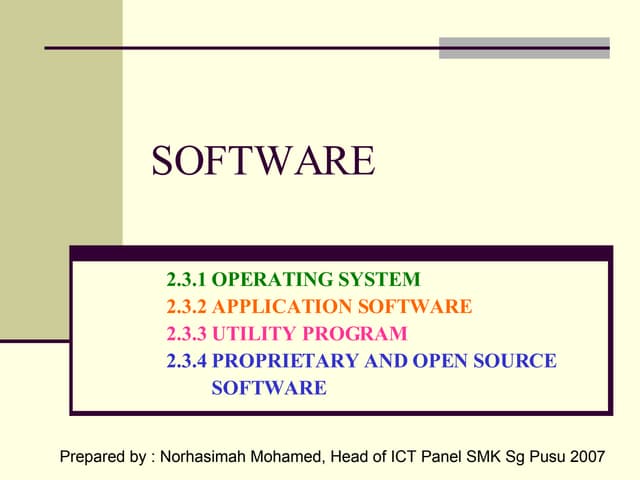 SOFTWARE

2.3.1 OPERATING SYSTEM
2.3.2 APPLICATION SOFTWARE
2.3.3 UTILITY PROGRAM
2.3.4 PROPRIETARY AND OPEN SOURCE SOFTWARE

Prepared by : Norhasimah Mohamed, Head of ICT Panel SMK Sg Pusu 2007